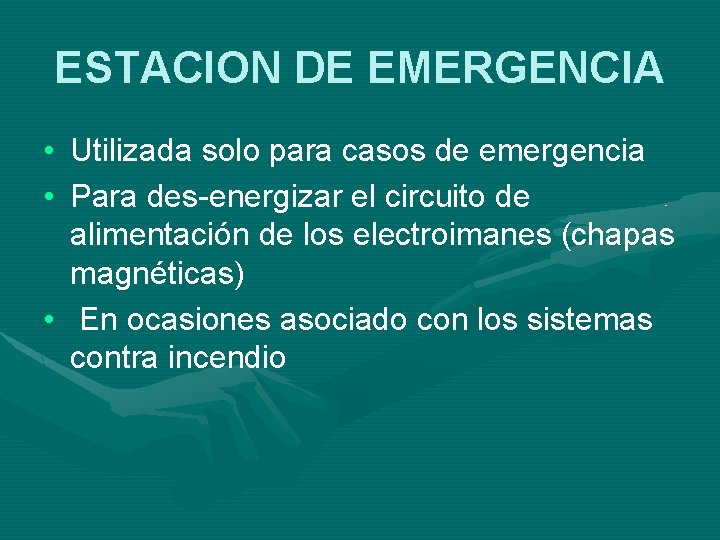 ESTACION DE EMERGENCIA

• Utilizada solo para casos de emergencia
• Para des-energizar el circuito de alimentación de los electroimanes (chapas magnéticas)
• En ocasiones asociado con los sistemas contra incendio